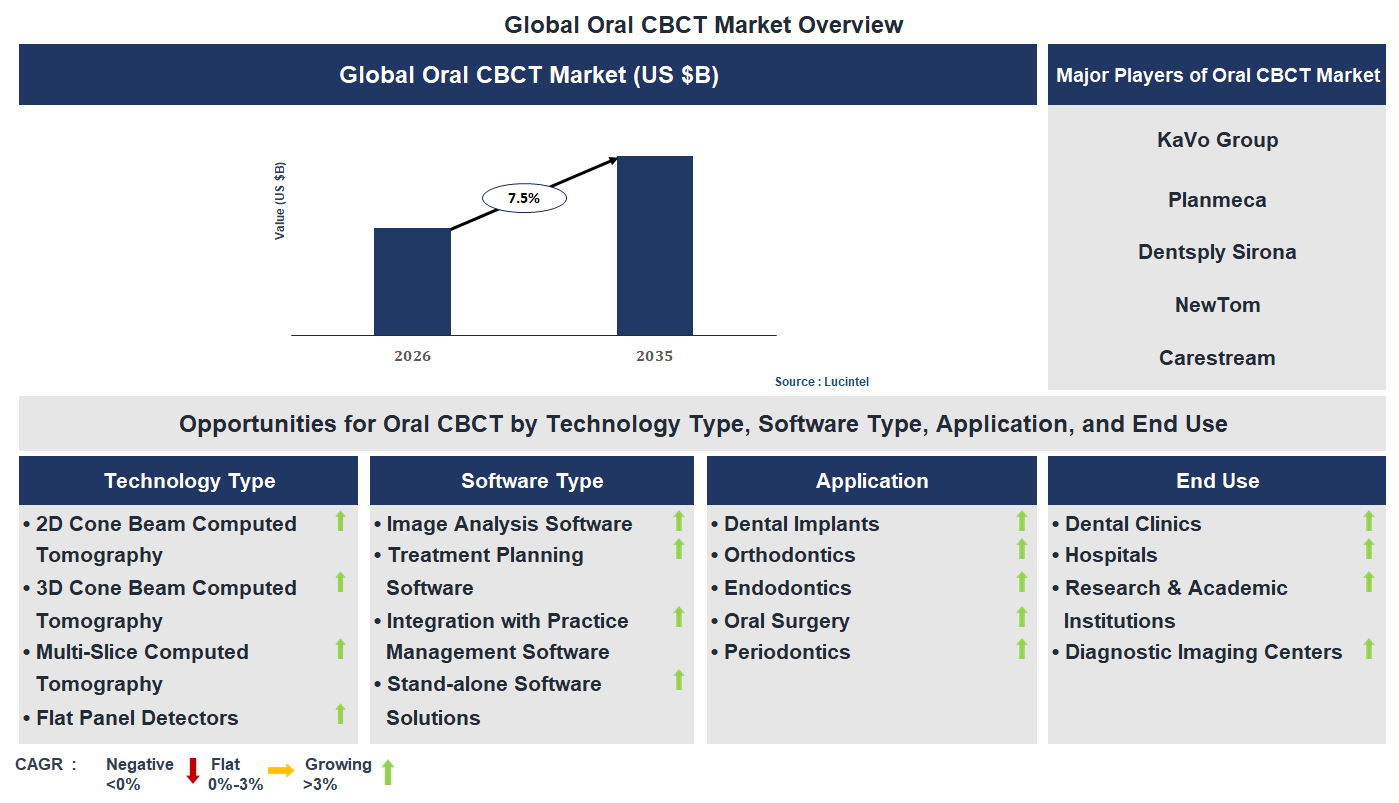 Global Oral CBCT Market Overview

Global Oral CBCT Market (US $B)

Value (US $B)

7.5%

2026

2035

Source : Lucintel

Major Players of Oral CBCT Market

KaVo Group

Planmeca

Dentsply Sirona

NewTom

Carestream

Opportunities for Oral CBCT by Technology Type, Software Type, Application, and End Use

Technology Type

• 2D Cone Beam Computed Tomography
• 3D Cone Beam Computed Tomography
• Multi-Slice Computed Tomography
• Flat Panel Detectors

Software Type

• Image Analysis Software
• Treatment Planning Software
• Integration with Practice Management Software
• Stand-alone Software Solutions

Application

• Dental Implants
• Orthodontics
• Endodontics
• Oral Surgery
• Periodontics

End Use

• Dental Clinics
• Hospitals
• Research & Academic Institutions
• Diagnostic Imaging Centers

CAGR : Negative <0% Flat 0%-3% Growing >3%